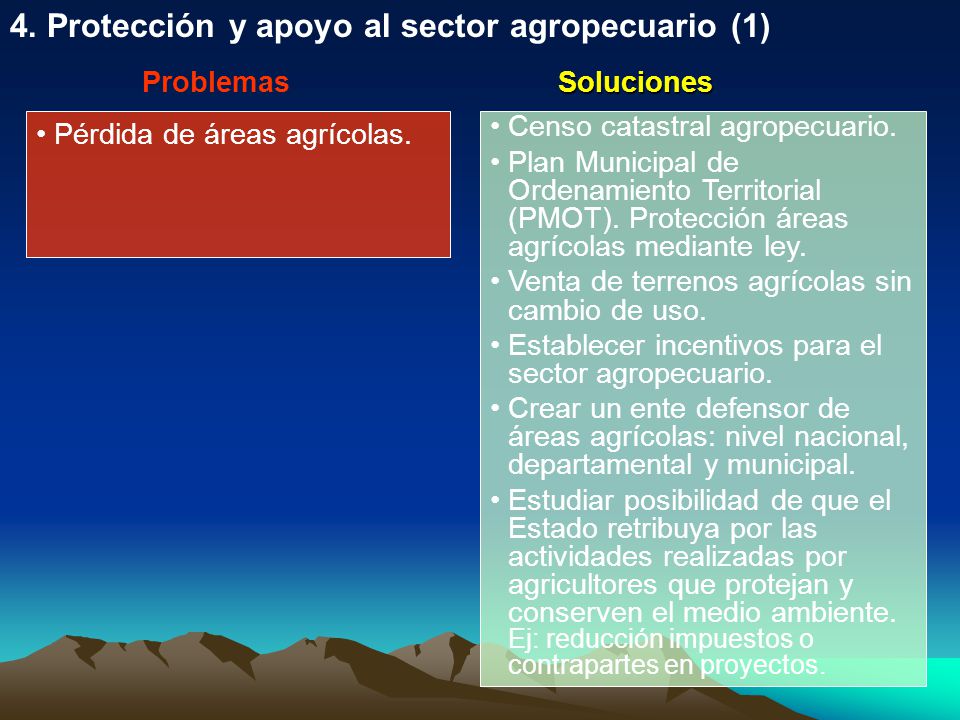 4. Protección y apoyo al sector agropecuario (1)

Problemas

• Pérdida de áreas agrícolas.

Soluciones

• Censo catastral agropecuario.
• Plan Municipal de Ordenamiento Territorial (PMOT). Protección áreas agrícolas mediante ley.
• Venta de terrenos agrícolas sin cambio de uso.
• Establecer incentivos para el sector agropecuario.
• Crear un ente defensor de áreas agrícolas: nivel nacional, departamental y municipal.
• Estudiar posibilidad de que el Estado retribuya por las actividades realizadas por agricultores que protejan y conserven el medio ambiente. Ej: reducción impuestos o contrapartes en proyectos.